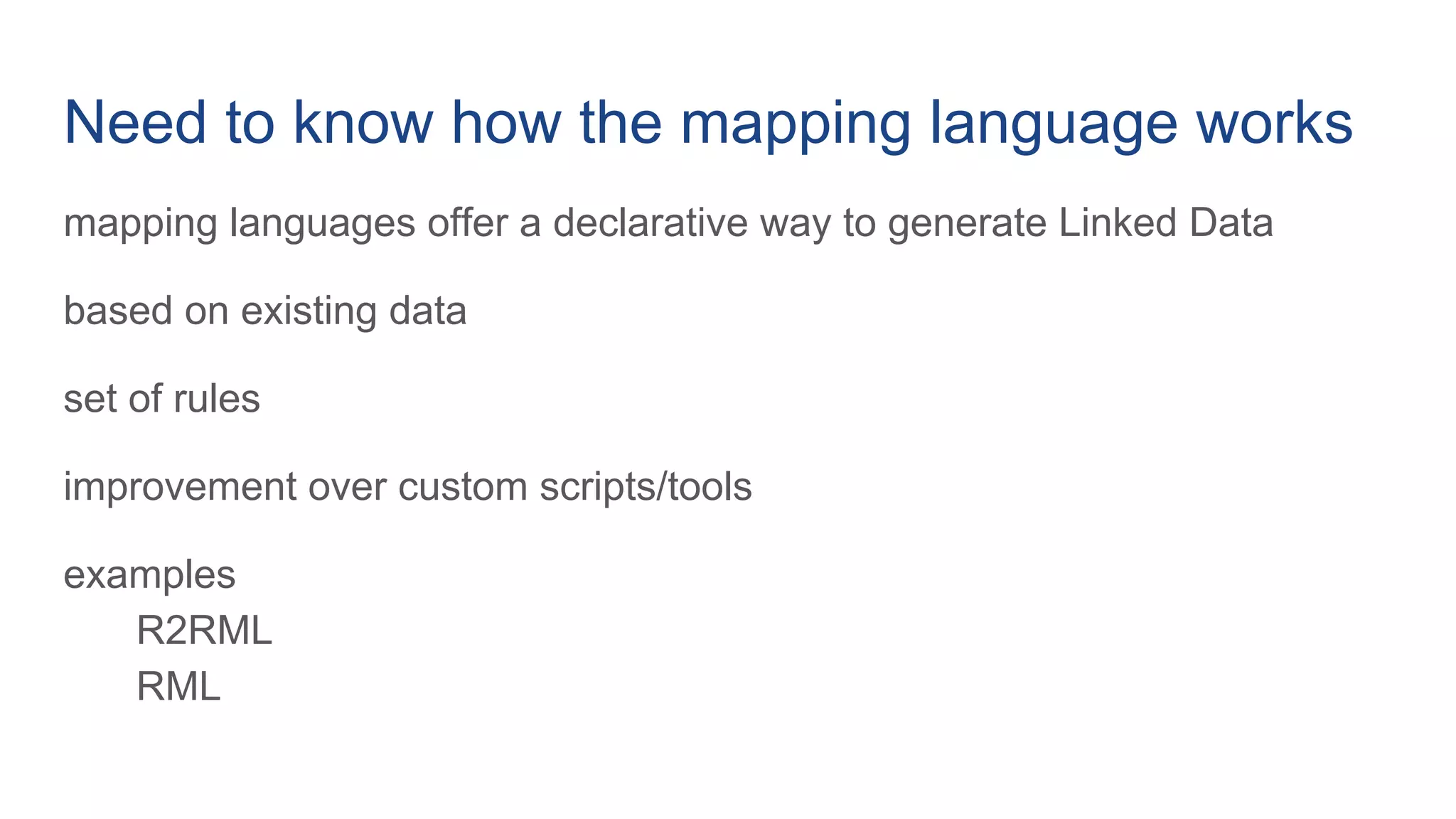 Need to know how the mapping language works

mapping languages offer a declarative way to generate Linked Data

based on existing data

set of rules

improvement over custom scripts/tools

examples
R2RML
RML